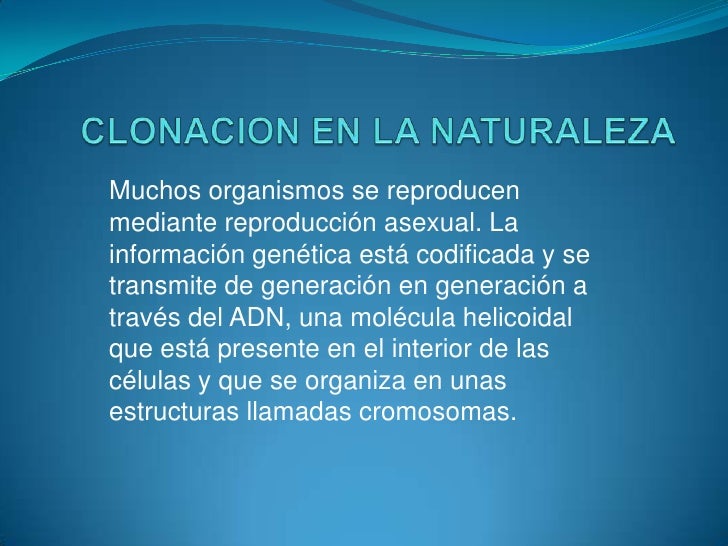 CLONACION EN LA NATURALEZA

Muchos organismos se reproducen mediante reproducción asexual. La información genética está codificada y se transmite de generación en generación a través del ADN, una molécula helicoidal que está presente en el interior de las células y que se organiza en unas estructuras llamadas cromosomas.